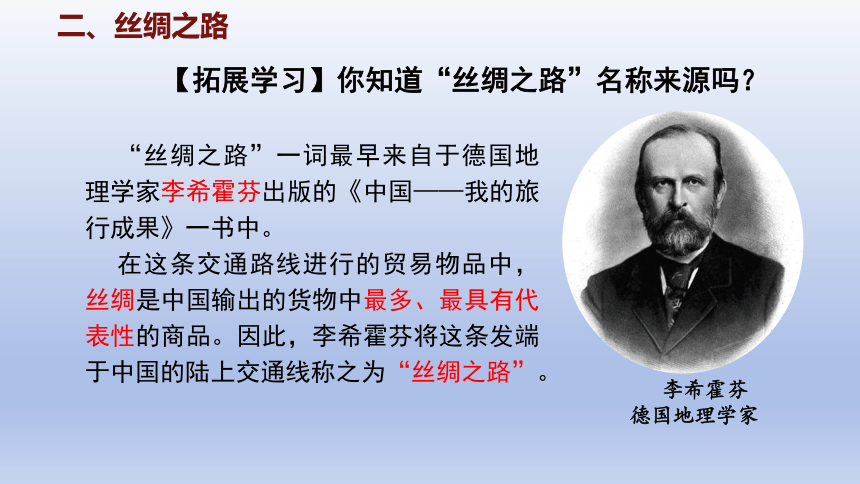 二、丝绸之路

【拓展学习】你知道“丝绸之路”名称来源吗？

“丝绸之路”一词最早来自于德国地理学家李希霍芬出版的《中国——我的旅行成果》一书中。

在这条交通路线进行的贸易物品中，丝绸是中国输出的货物中最多、最具有代表性的商品。因此，李希霍芬将这条发端于中国的陆上交通线称之为“丝绸之路”。

李希霍芬
德国地理学家